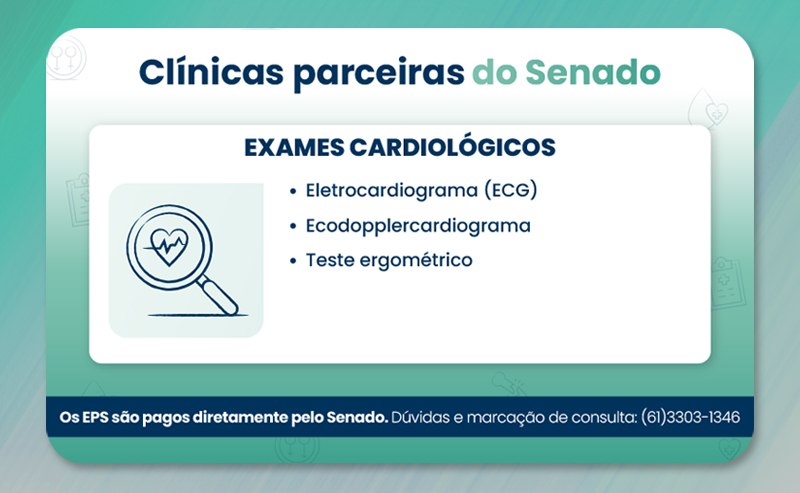 Clínicas parceiras do Senado

EXAMES CARDIOLÓGICOS

• Eletrocardiograma (ECG)
• Ecodopplercardiograma
• Teste ergométrico

Os EPS são pagos diretamente pelo Senado. Dúvidas e marcação de consulta: (61)3303-1346